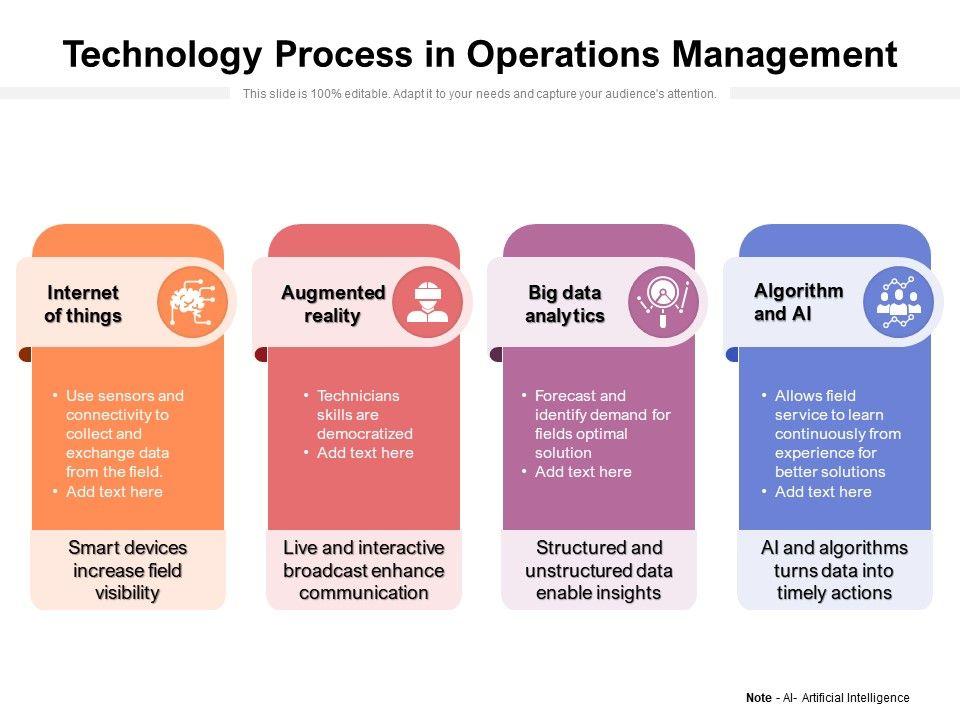 Technology Process in Operations Management

This slide is 100% editable. Adapt it to your needs and capture your audience's attention.

Internet of things

• Use sensors and connectivity to collect and exchange data from the field.
• Add text here

Smart devices increase field visibility

Augmented reality

• Technicians skills are democratized
• Add text here

Live and interactive broadcast enhance communication

Big data analytics

• Forecast and identify demand for fields optimal solution
• Add text here

Structured and unstructured data enable insights

Algorithm and AI

• Allows field service to learn continuously from experience for better solutions
• Add text here

AI and algorithms turns data into timely actions

Note - AI- Artificial Intelligence